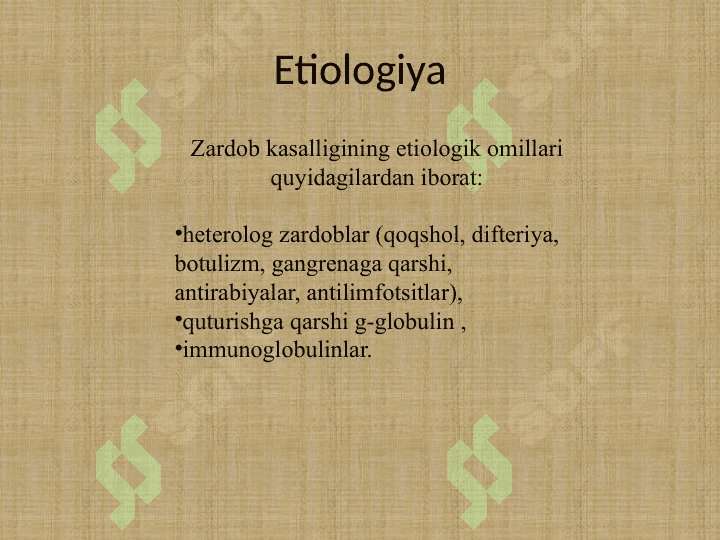 Etiologiya

Zardob kasalligining etiologik omillari quyidagilardan iborat:

•heterolog zardoblar (qoqshol, difteriya, botulizm, gangrenaga qarshi, antirabiyalar, antilimfotsitlar),
•quturishga qarshi g-globulin ,
•immunoglobulinlar.